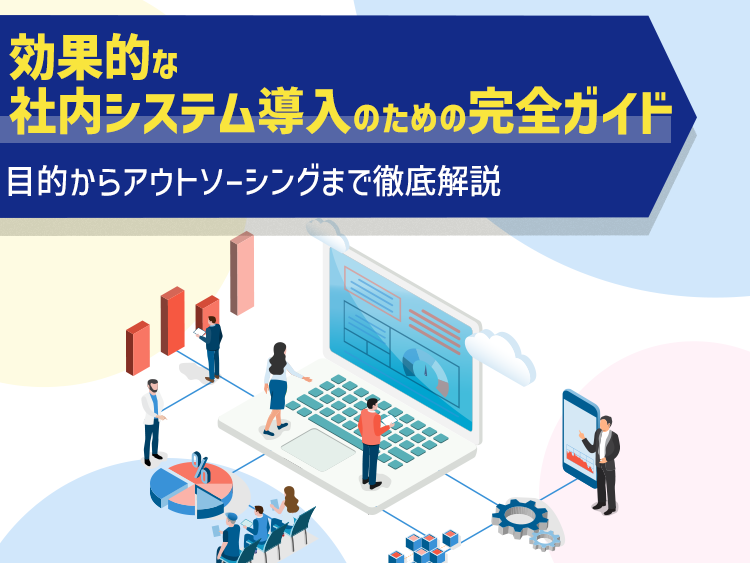 効果的な
社内システム導入のための完全ガイド

目的からアウトソーシングまで徹底解説

%